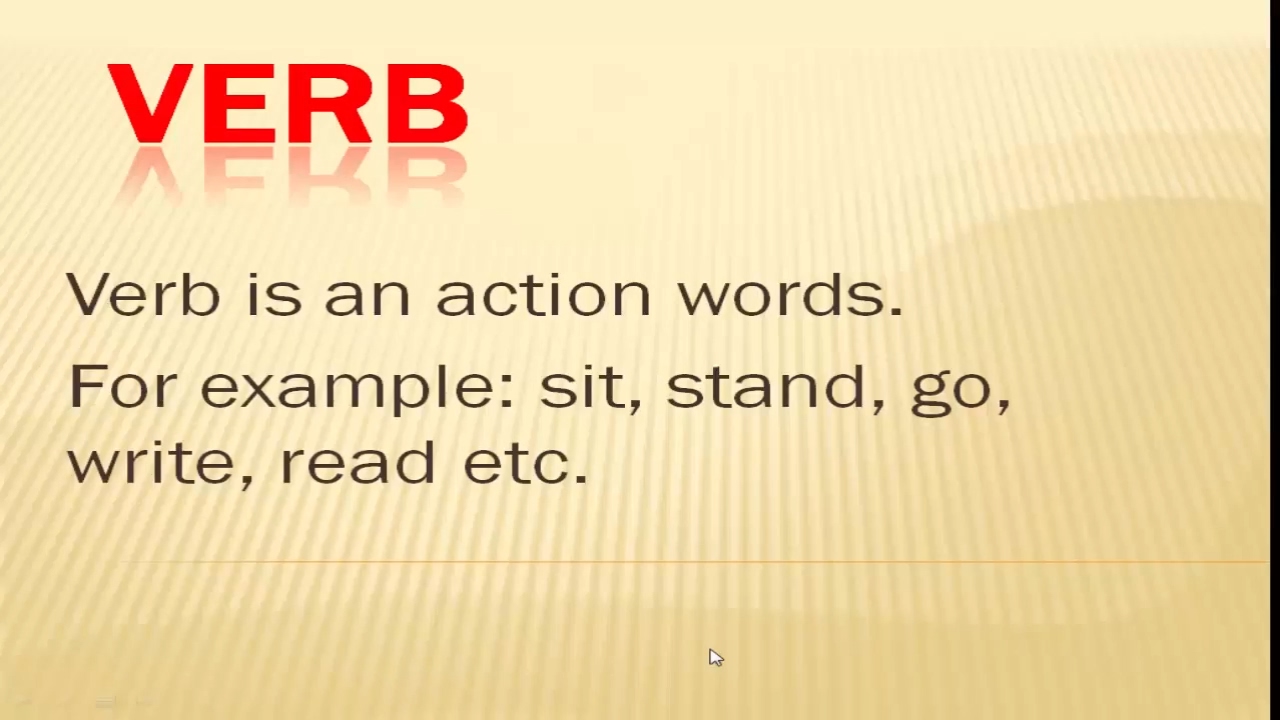 VERB

Verb is an action words.

For example: sit, stand, go, write, read etc.